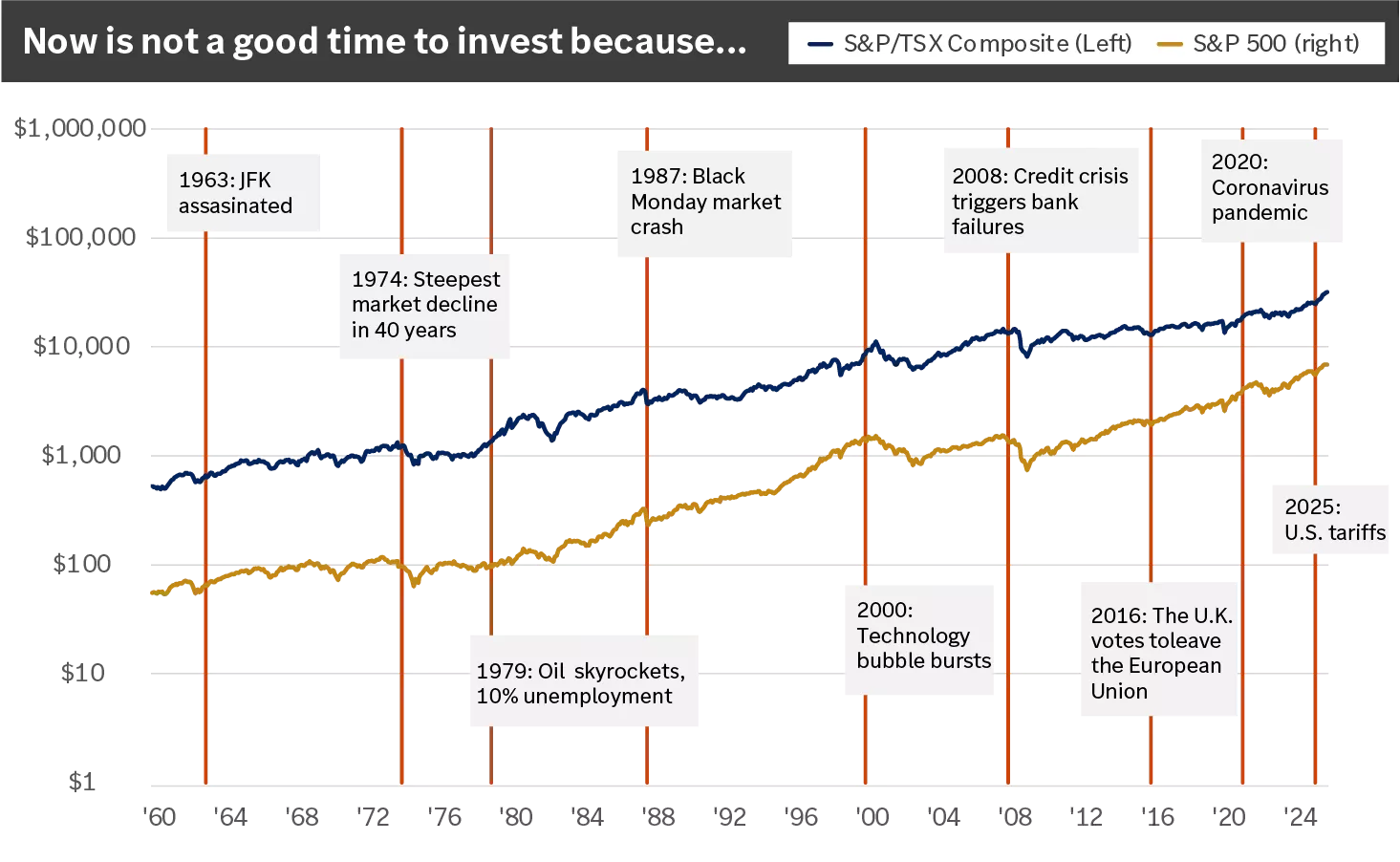 Now is not a good time to invest because...

S&P/TSX Composite (Left)
S&P 500 (right)

$1,000,000
$100,000
$10,000
$1,000
$100
$10
$1

1963: JFK assasinated

1974: Steepest market decline in 40 years

1979: Oil skyrockets, 10% unemployment

1987: Black Monday market crash

2000: Technology bubble bursts

2008: Credit crisis triggers bank failures

2016: The U.K. votes toleave the European Union

2020: Coronavirus pandemic

2025: U.S. tariffs

'60 '64 '68 '72 '76 '80 '84 '88 '92 '96 '00 '04 '08 '12 '16 '20 '24